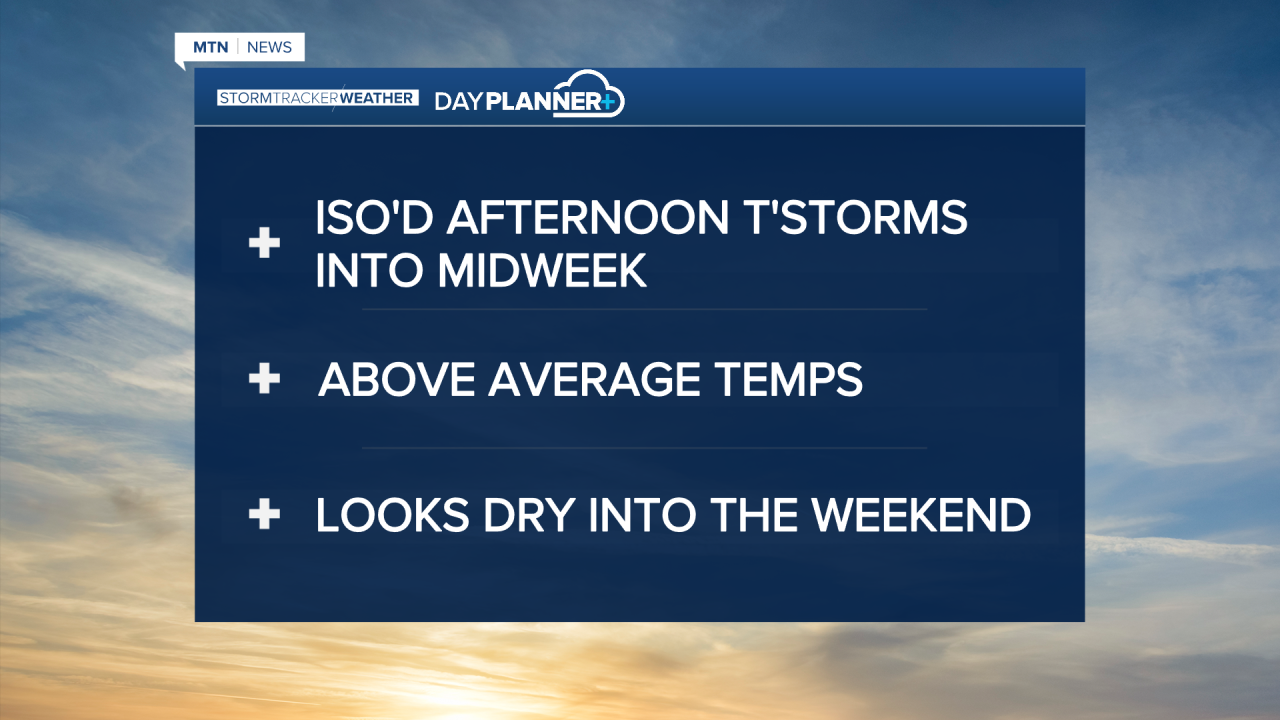 MTN | NEWS

STORMTRACKERWEATHER DAYPLANNER+

+ ISO'D AFTERNOON T'STORMS INTO MIDWEEK

+ ABOVE AVERAGE TEMPS

+ LOOKS DRY INTO THE WEEKEND